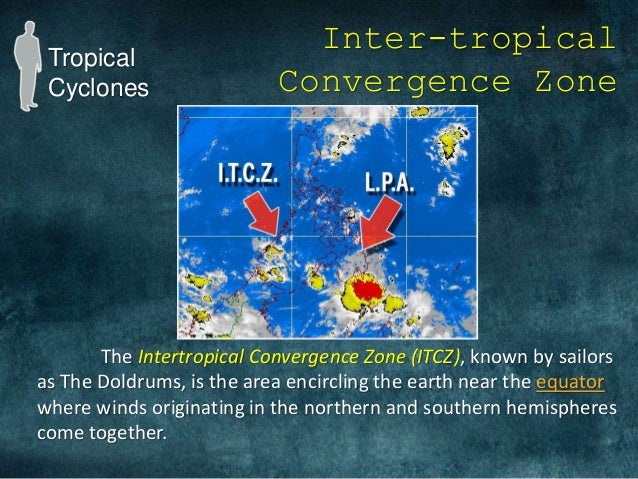 Tropical Cyclones

Inter-tropical Convergence Zone

I.T.C.Z.

L.P.A.

The Intertropical Convergence Zone (ITCZ), known by sailors as The Doldrums, is the area encircling the earth near the equator where winds originating in the northern and southern hemispheres come together.